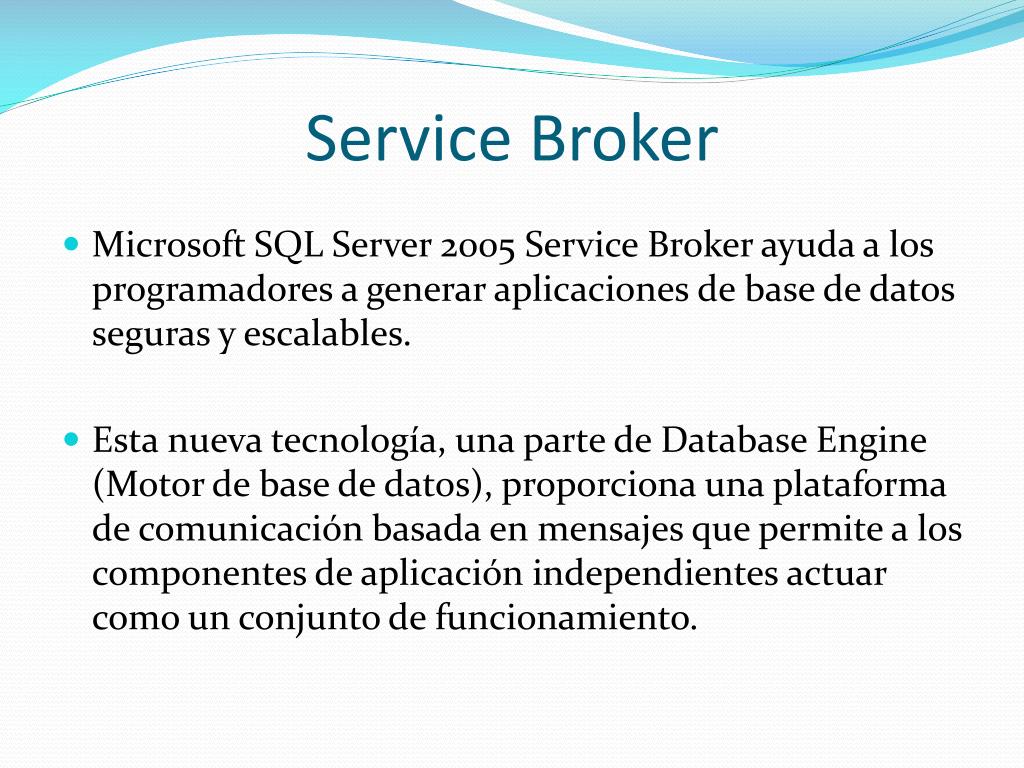 Service Broker

Microsoft SQL Server 2005 Service Broker ayuda a los programadores a generar aplicaciones de base de datos seguras y escalables.

Esta nueva tecnología, una parte de Database Engine (Motor de base de datos), proporciona una plataforma de comunicación basada en mensajes que permite a los componentes de aplicación independientes actuar como un conjunto de funcionamiento.